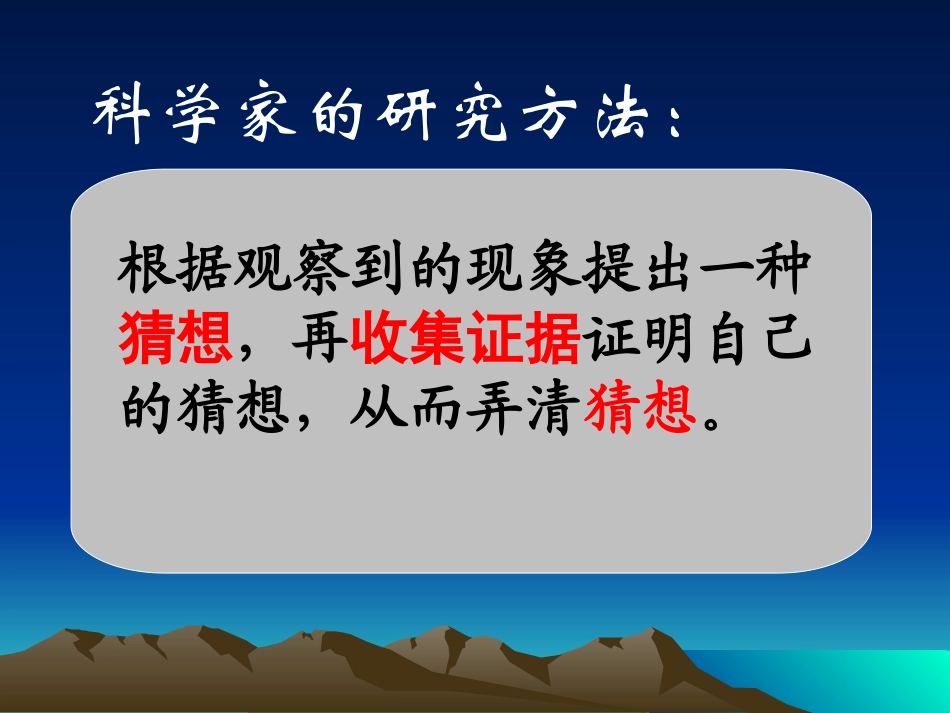 科学家的研究方法：

根据观察到的现象提出一种猜想，再收集证据证明自己的猜想，从而弄清猜想。